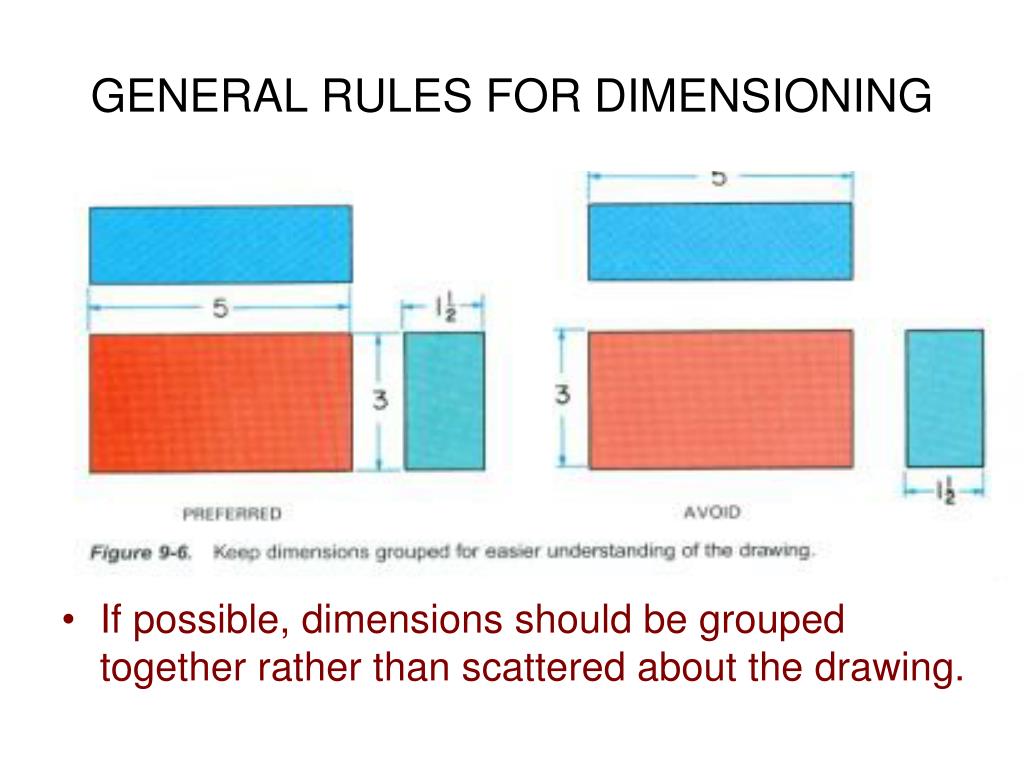 GENERAL RULES FOR DIMENSIONING

5

$1\frac{1}{2}$

3

PREFERRED

5

3

$1\frac{1}{2}$

AVOID

Figure 9-6. Keep dimensions grouped for easier understanding of the drawing.

• If possible, dimensions should be grouped together rather than scattered about the drawing.